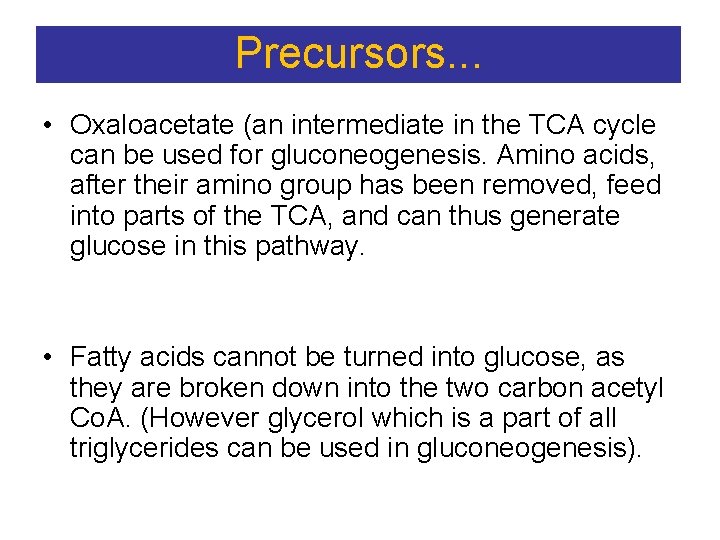 Precursors...

• Oxaloacetate (an intermediate in the TCA cycle can be used for gluconeogenesis. Amino acids, after their amino group has been removed, feed into parts of the TCA, and can thus generate glucose in this pathway.

• Fatty acids cannot be turned into glucose, as they are broken down into the two carbon acetyl CoA. (However glycerol which is a part of all triglycerides can be used in gluconeogenesis).